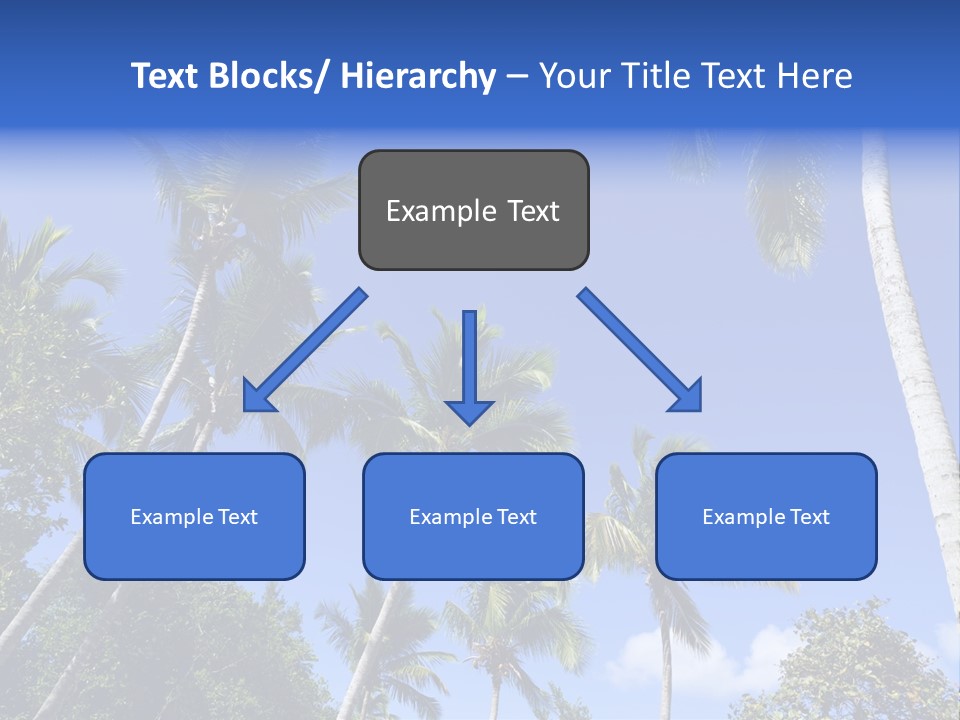 Text Blocks/ Hierarchy – Your Title Text Here

Example Text

Example Text

Example Text

Example Text